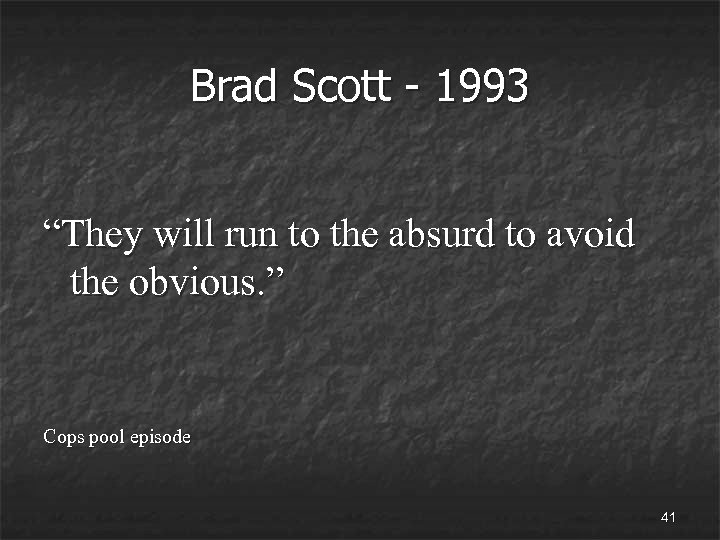 Brad Scott - 1993

“They will run to the absurd to avoid the obvious.”

Cops pool episode

41